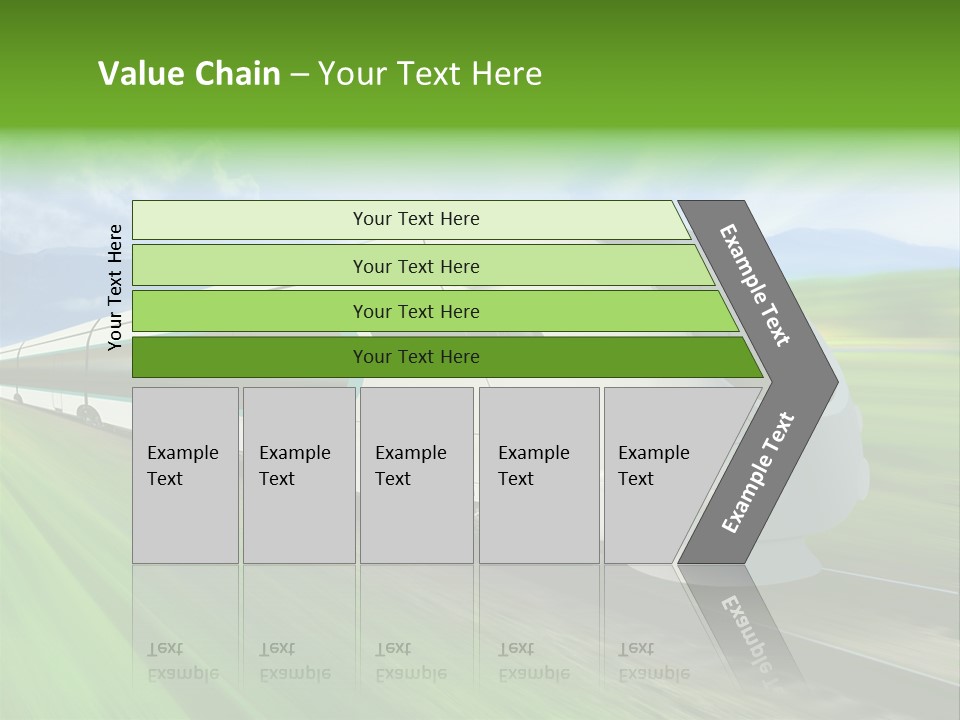 Value Chain – Your Text Here

Your Text Here

Your Text Here

Your Text Here

Your Text Here

Your Text Here

Example Text

Example Text

Example Text

Example Text

Example Text

Example Text

Example Text